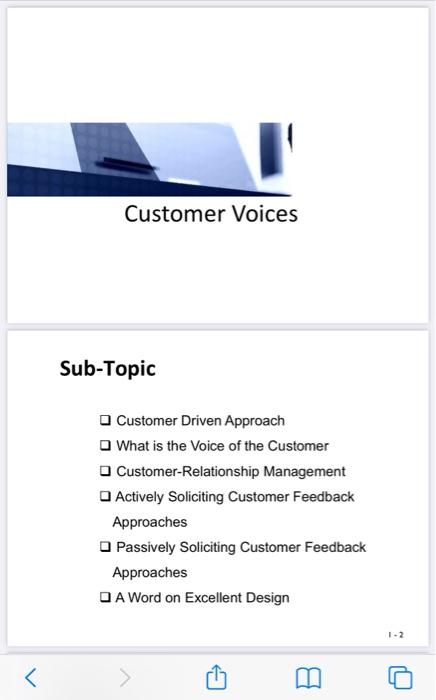 Customer Voices

Sub-Topic

❑ Customer Driven Approach
❑ What is the Voice of the Customer
❑ Customer-Relationship Management
❑ Actively Soliciting Customer Feedback Approaches
❑ Passively Soliciting Customer Feedback Approaches
❑ A Word on Excellent Design

1 - 2